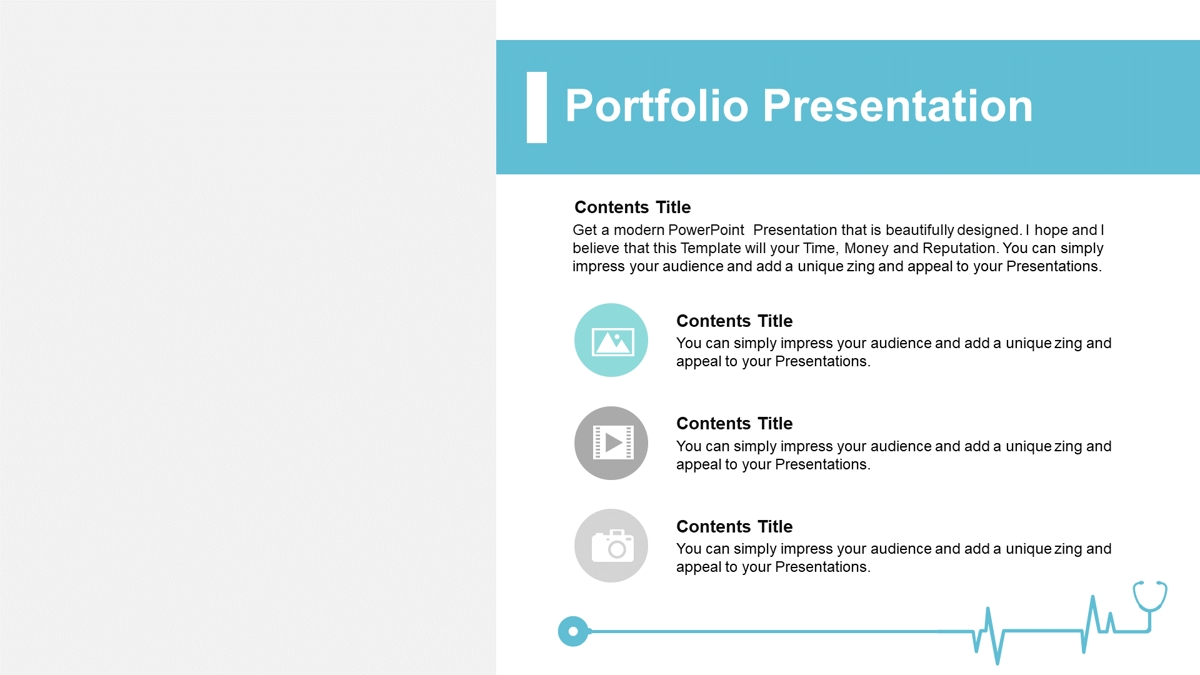 Portfolio Presentation

Contents Title
Get a modern PowerPoint Presentation that is beautifully designed. I hope and I believe that this Template will your Time, Money and Reputation. You can simply impress your audience and add a unique zing and appeal to your Presentations.

Contents Title
You can simply impress your audience and add a unique zing and appeal to your Presentations.

Contents Title
You can simply impress your audience and add a unique zing and appeal to your Presentations.

Contents Title
You can simply impress your audience and add a unique zing and appeal to your Presentations.